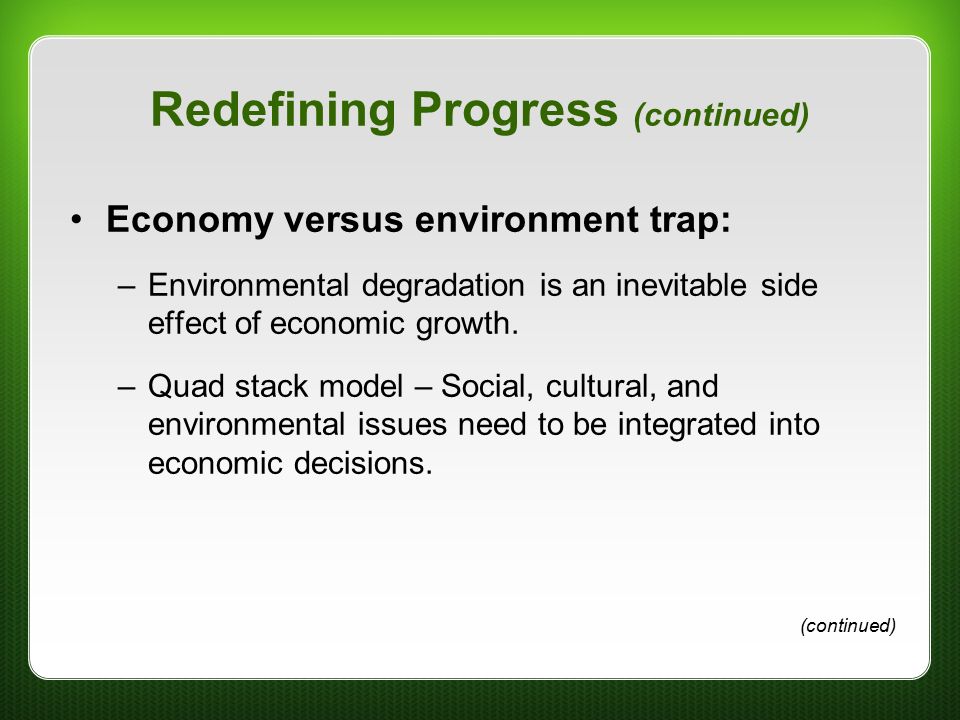 Redefining Progress (continued)

• Economy versus environment trap:

– Environmental degradation is an inevitable side effect of economic growth.

– Quad stack model – Social, cultural, and environmental issues need to be integrated into economic decisions.

(continued)